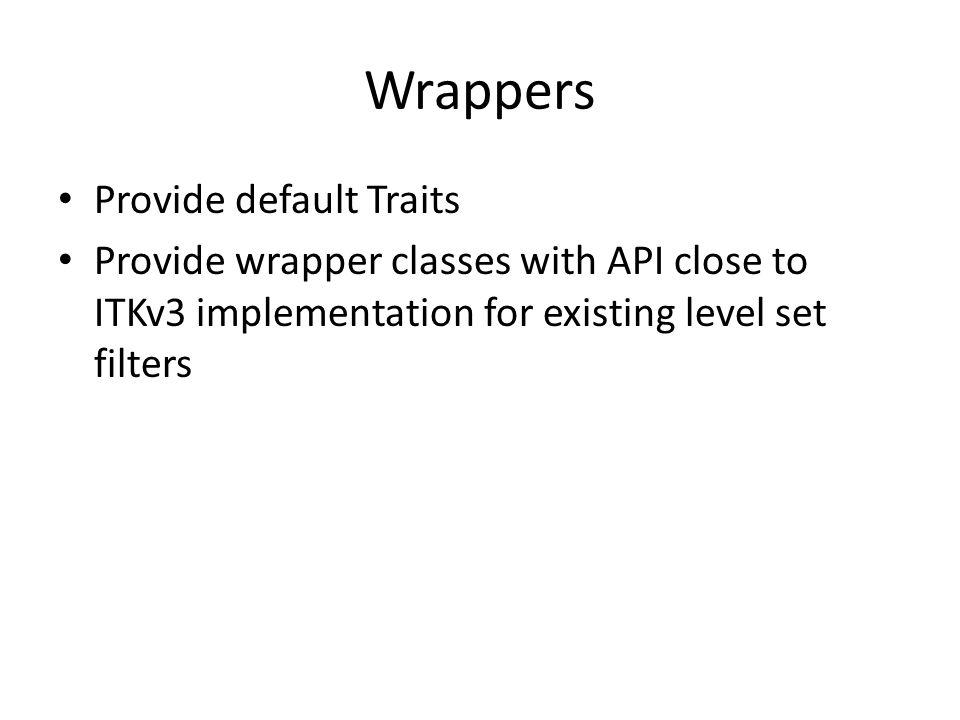 Wrappers

• Provide default Traits
• Provide wrapper classes with API close to ITKv3 implementation for existing level set filters